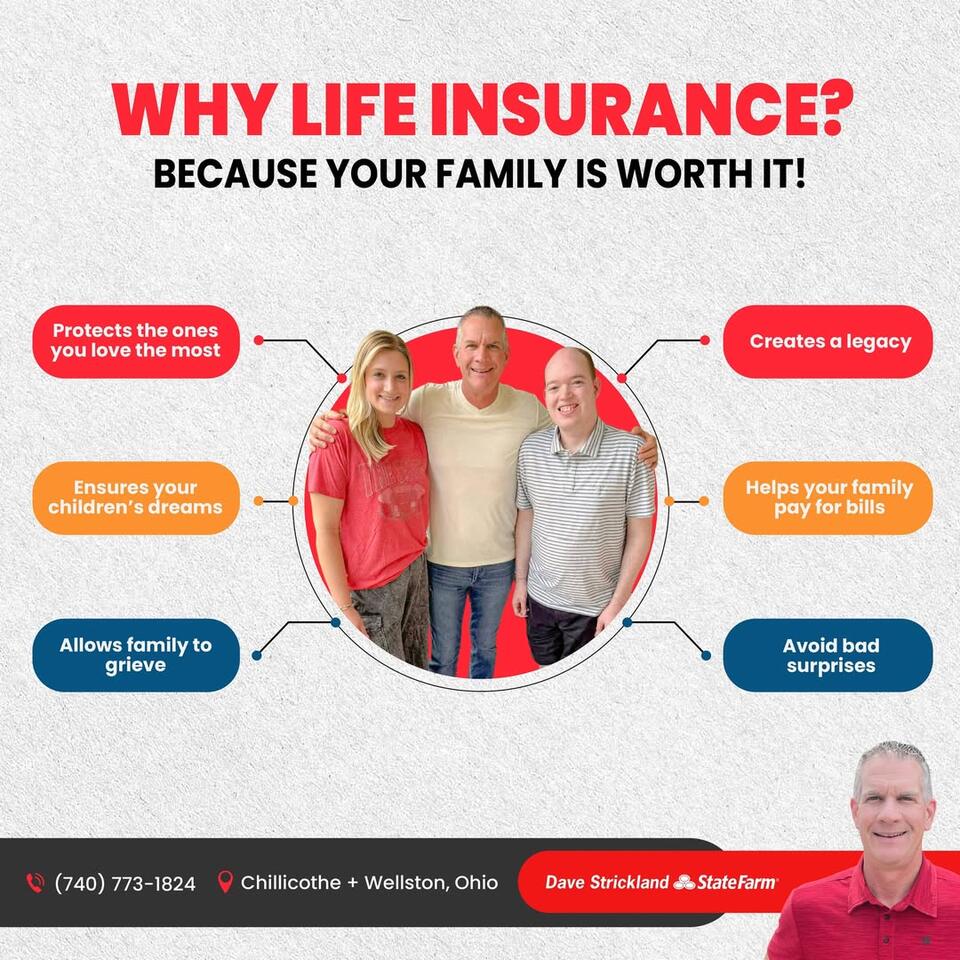 WHY LIFE INSURANCE?
BECAUSE YOUR FAMILY IS WORTH IT!

Protects the ones you love the most

Ensures your children's dreams

Allows family to grieve

Creates a legacy

Helps your family pay for bills

Avoid bad surprises

(740) 773-1824

Chillicothe + Wellston, Ohio

Dave Strickland StateFarm